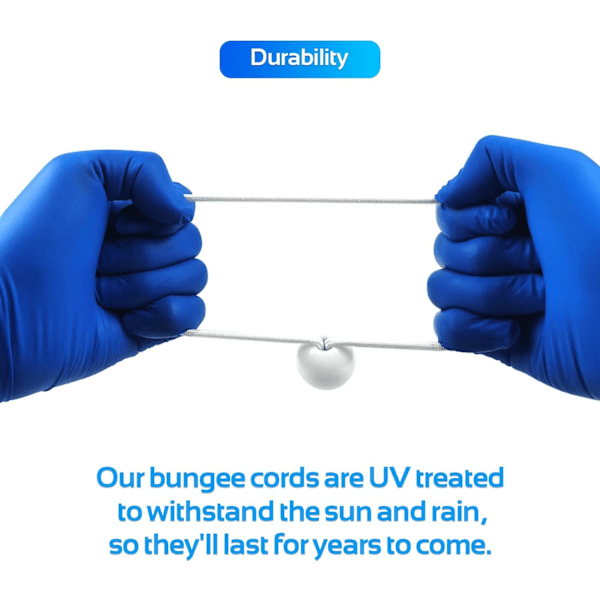 Durability

Our bungee cords are UV treated to withstand the sun and rain, so they'll last for years to come.